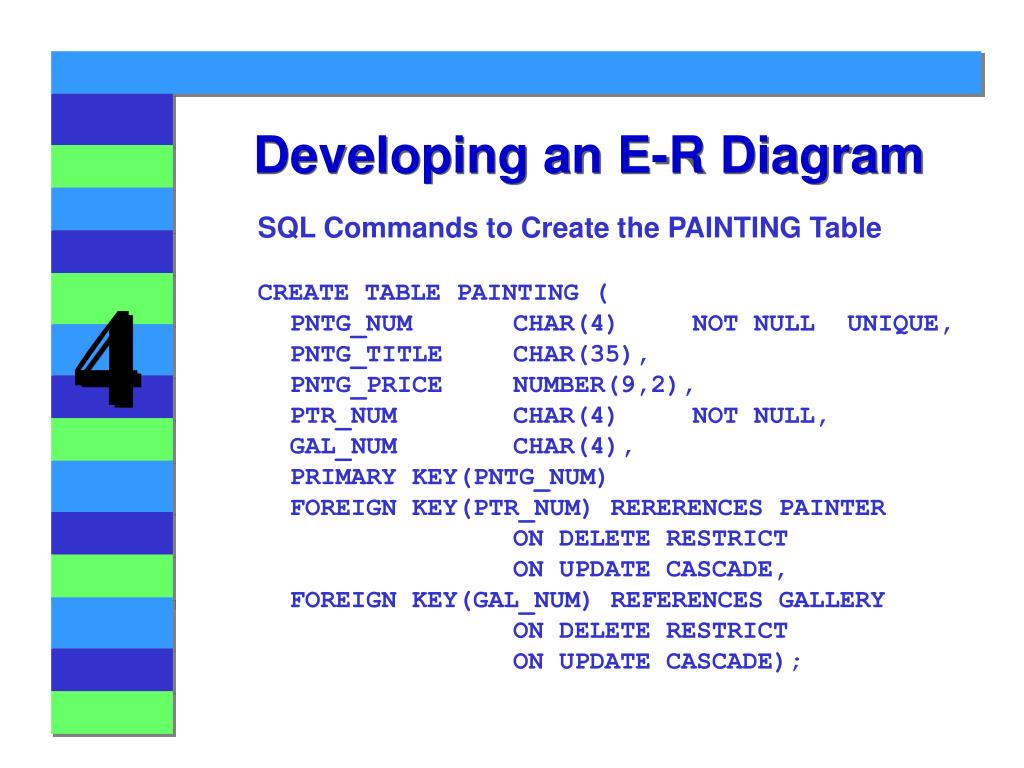 4

Developing an E-R Diagram

SQL Commands to Create the PAINTING Table

CREATE TABLE PAINTING (
PNTG_NUM CHAR(4) NOT NULL UNIQUE,
PNTG_TITLE CHAR(35),
PNTG_PRICE NUMBER(9,2),
PTR_NUM CHAR(4) NOT NULL,
GAL_NUM CHAR(4),
PRIMARY KEY(PNTG_NUM)
FOREIGN KEY(PTR_NUM) RERERENCES PAINTER
ON DELETE RESTRICT
ON UPDATE CASCADE,
FOREIGN KEY(GAL_NUM) REFERENCES GALLERY
ON DELETE RESTRICT
ON UPDATE CASCADE);